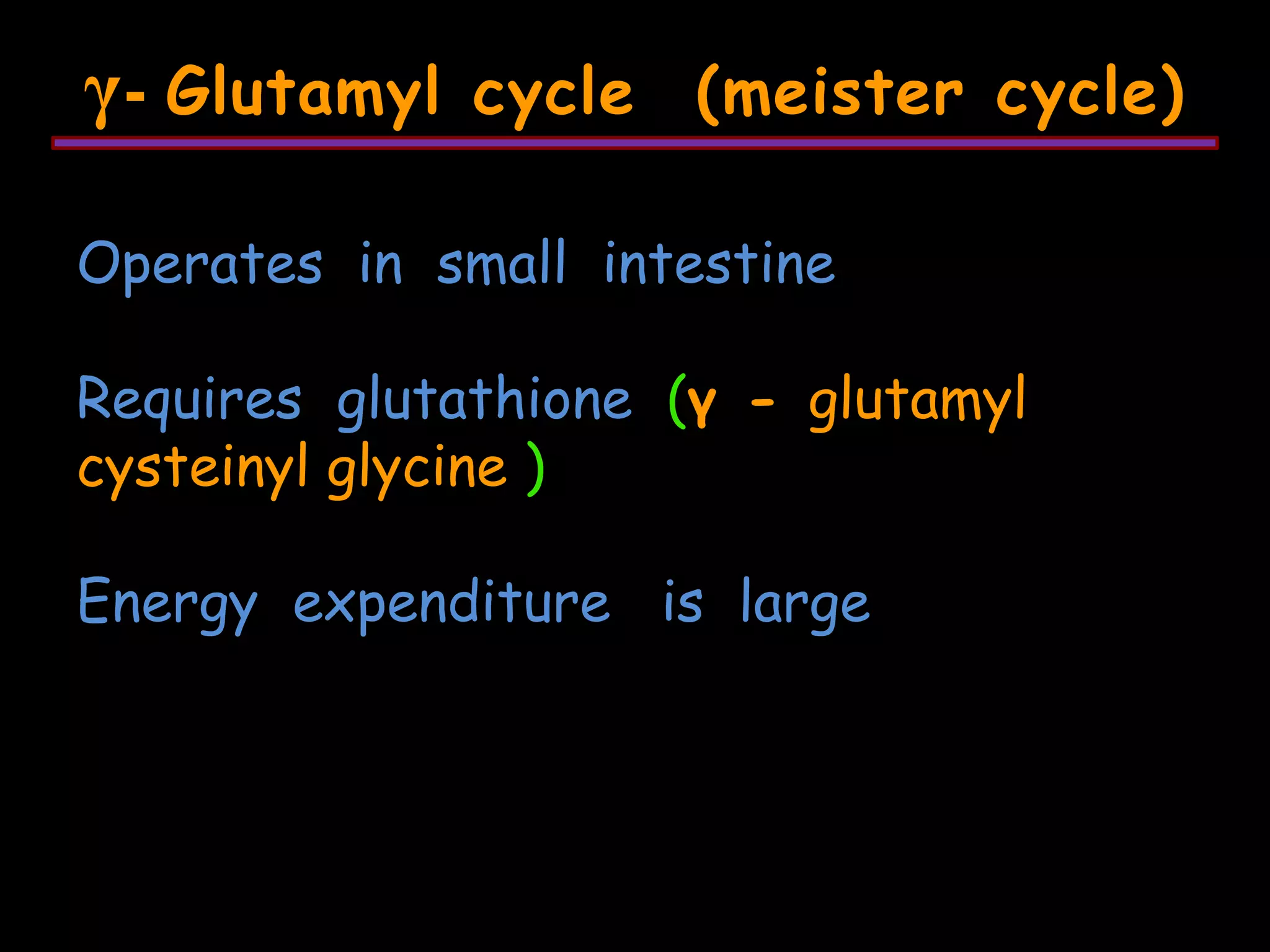 γ- Glutamyl cycle (meister cycle)

Operates in small intestine

Requires glutathione (γ - glutamyl cysteinyl glycine )

Energy expenditure is large